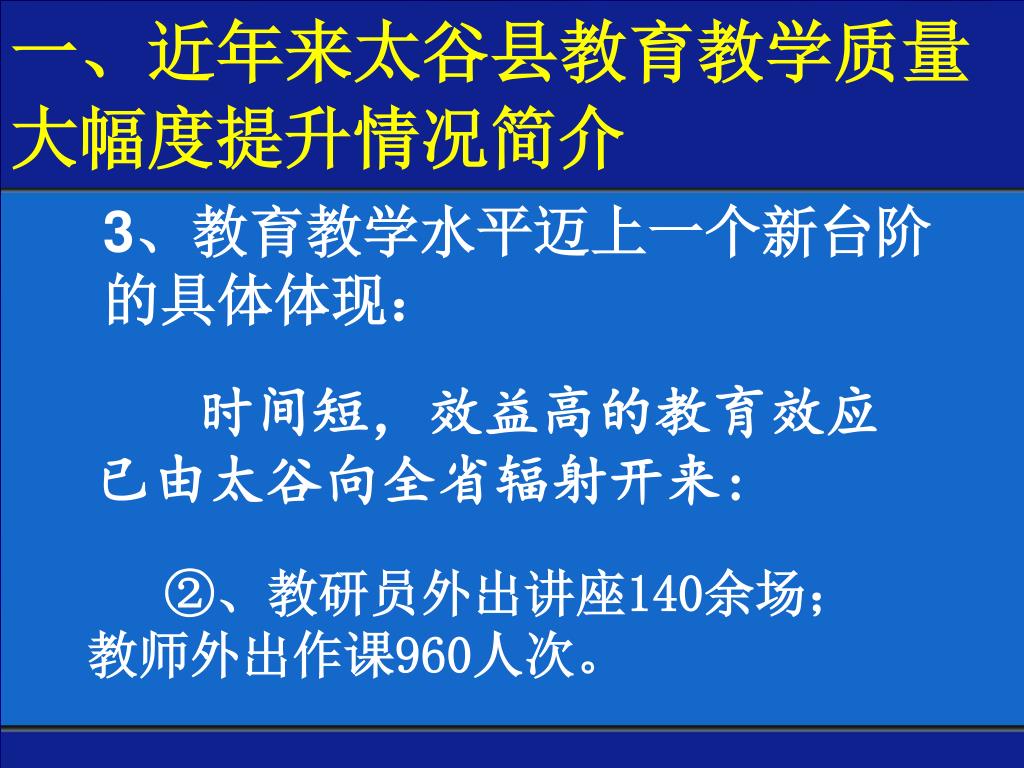 一、近年来太谷县教育教学质量大幅度提升情况简介

3、教育教学水平迈上一个新台阶的具体体现：

时间短，效益高的教育效应已由太谷向全省辐射开来：

②、教研员外出讲座140余场；教师外出作课960人次。